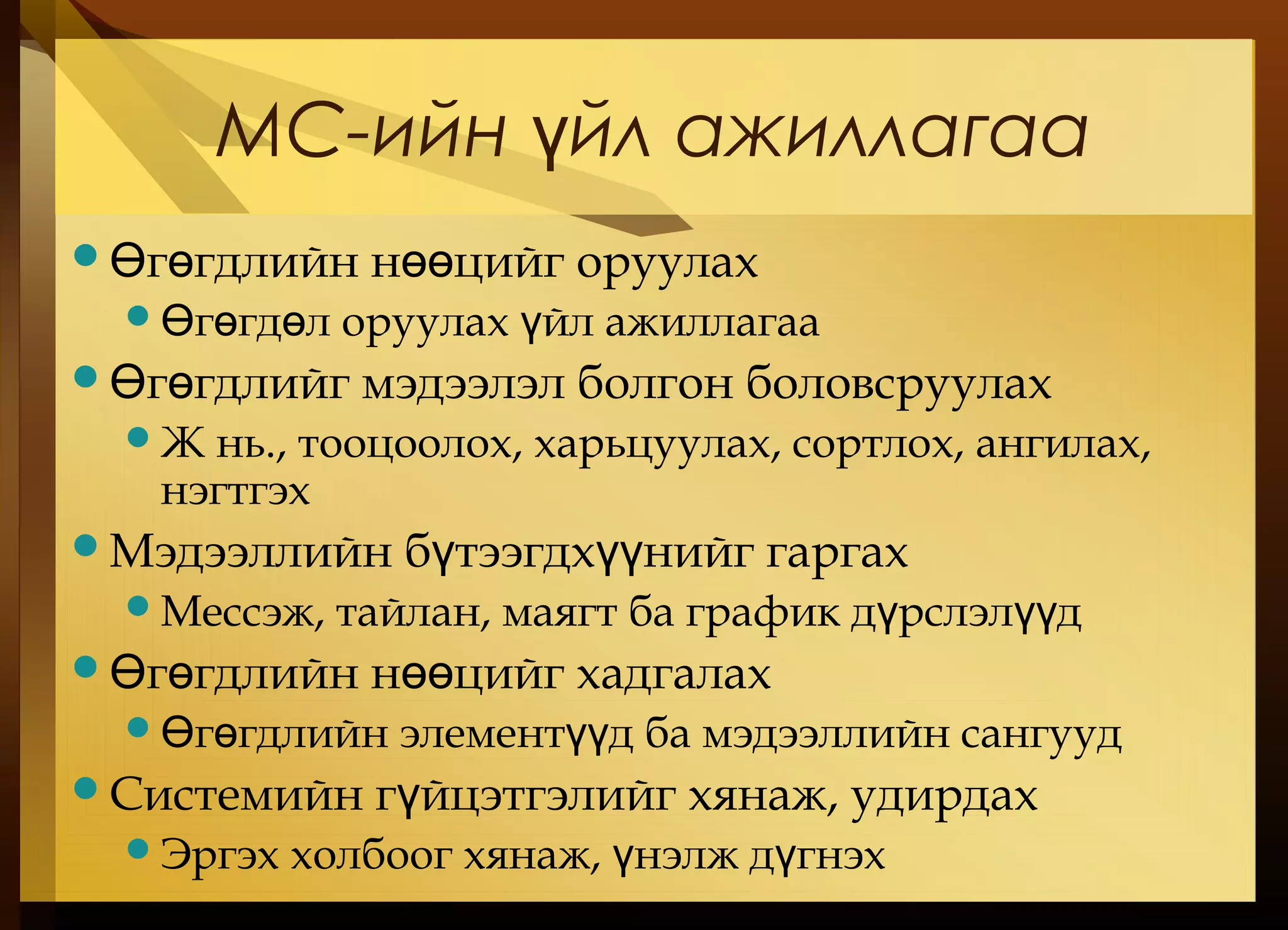 МС-ийн үйл ажиллагаа

- Өгөгдлийн нөөцийг оруулах
  - Өгөгдөл оруулах үйл ажиллагаа
- Өгөгдлийг мэдээлэл болгон боловсруулах
  - Ж нь., тооцоолох, харьцуулах, сортлох, ангилах, нэгтгэх
- Мэдээллийн бүтээгдхүүнийг гаргах
  - Мессэж, тайлан, маягт ба график дүрслэлүүд
- Өгөгдлийн нөөцийг хадгалах
  - Өгөгдлийн элементүүд ба мэдээллийн сангууд
- Системийн гүйцэтгэлийг хянаж, удирдах
  - Эргэх холбоог хянаж, үнэлж дүгнэх